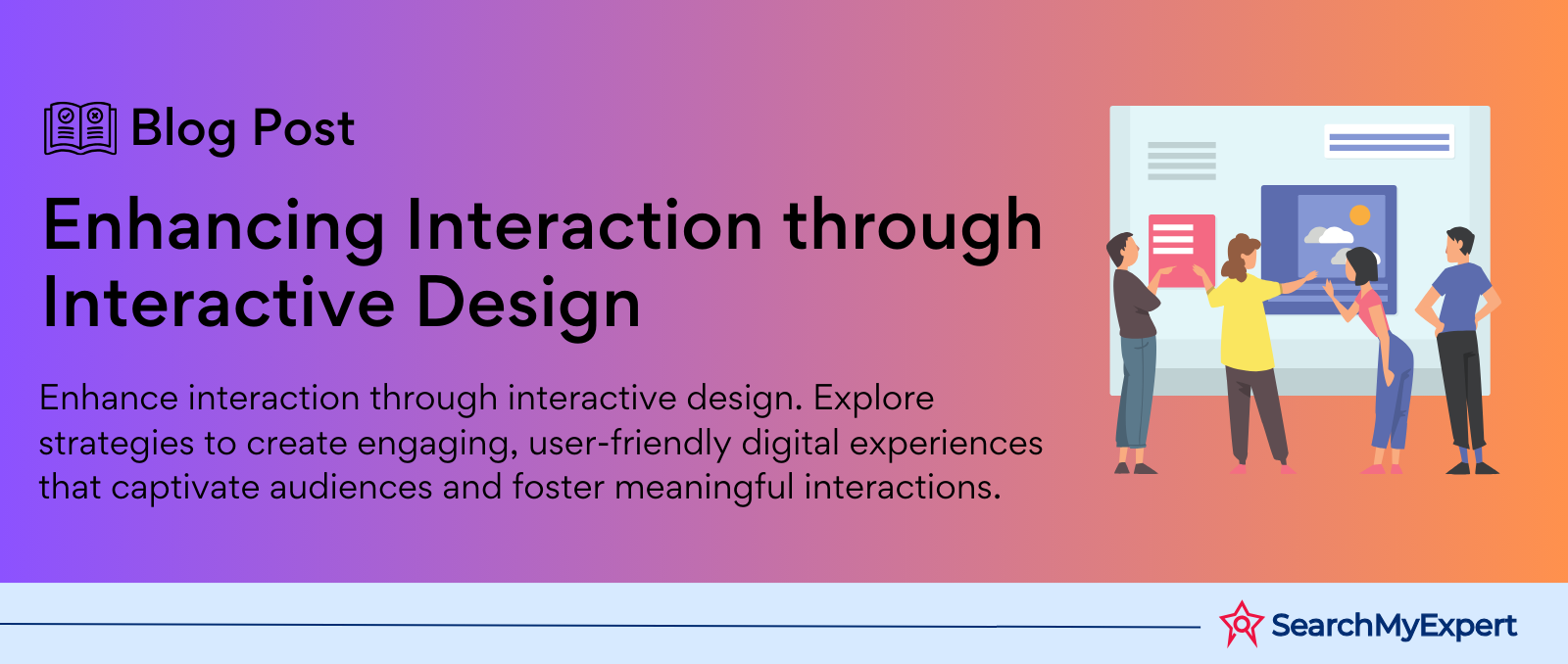 Blog Post

Enhancing Interaction through Interactive Design

Enhance interaction through interactive design. Explore strategies to create engaging, user-friendly digital experiences that captivate audiences and foster meaningful interactions.

SearchMyExpert